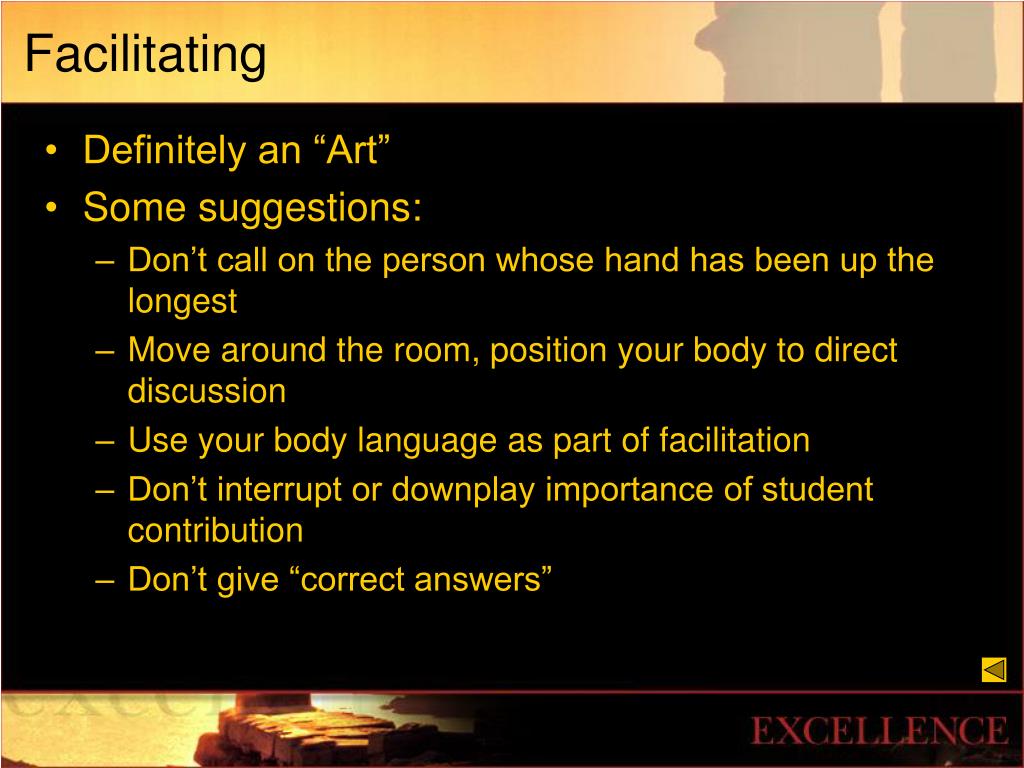 Facilitating

• Definitely an “Art”
• Some suggestions:
– Don’t call on the person whose hand has been up the longest
– Move around the room, position your body to direct discussion
– Use your body language as part of facilitation
– Don’t interrupt or downplay importance of student contribution
– Don’t give “correct answers”

EXCELLENCE